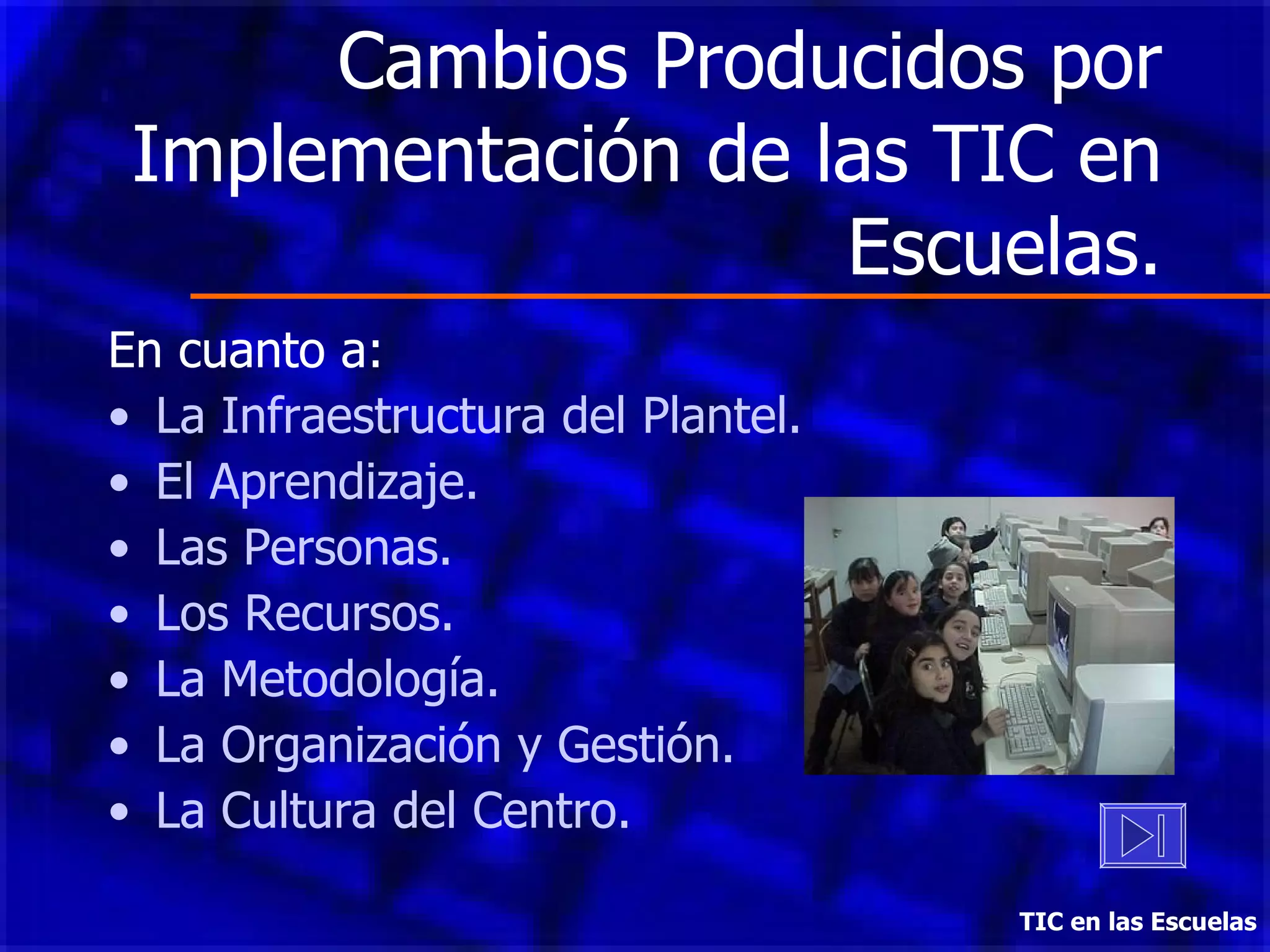 Cambios Producidos por Implementación de las TIC en Escuelas.

En cuanto a:
• La Infraestructura del Plantel.
• El Aprendizaje.
• Las Personas.
• Los Recursos.
• La Metodología.
• La Organización y Gestión.
• La Cultura del Centro.

TIC en las Escuelas